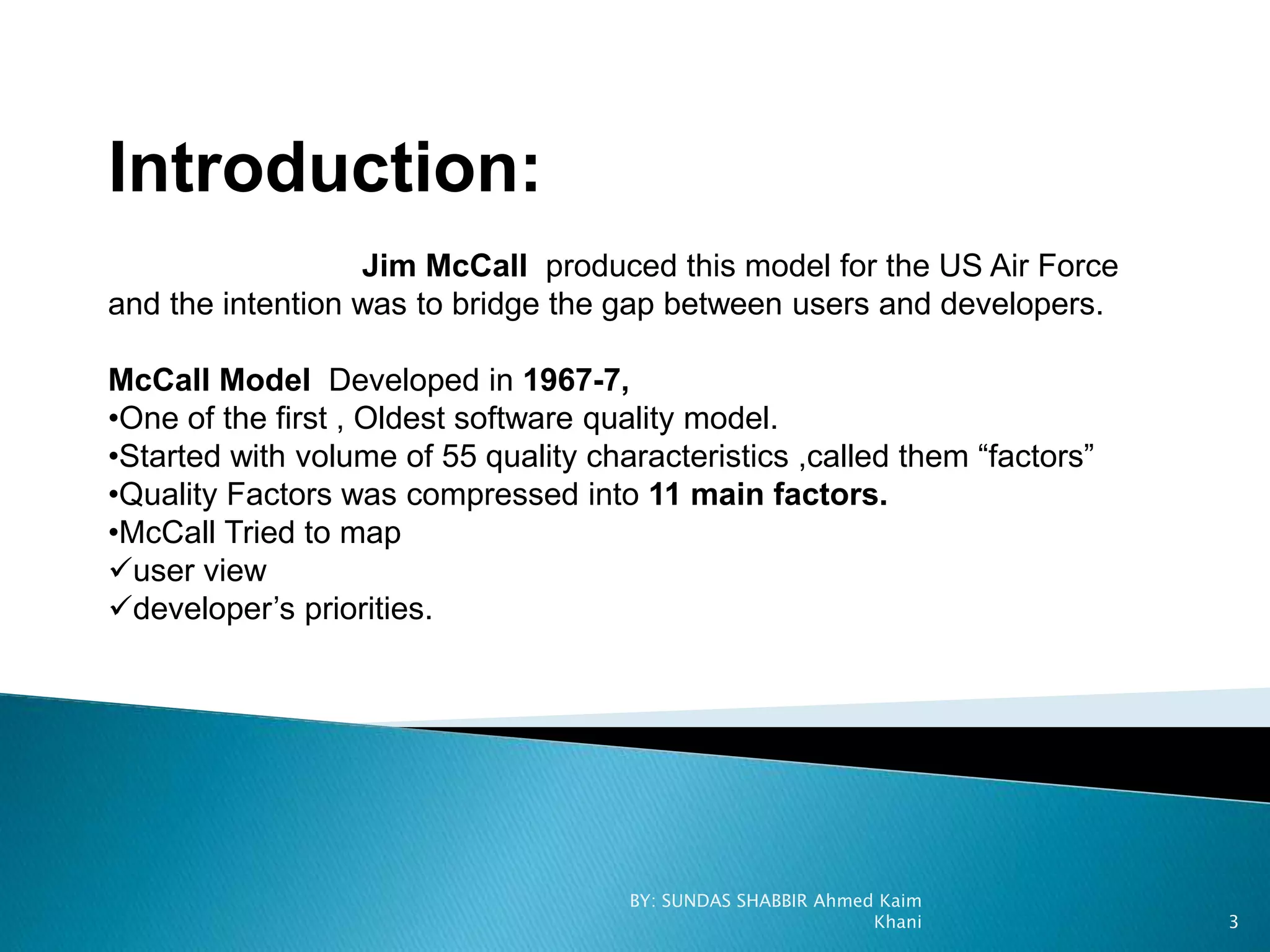 Introduction:

Jim McCall produced this model for the US Air Force and the intention was to bridge the gap between users and developers.

McCall Model Developed in 1967-7,
•One of the first , Oldest software quality model.
•Started with volume of 55 quality characteristics ,called them “factors”
•Quality Factors was compressed into 11 main factors.
•McCall Tried to map
✓user view
✓developer’s priorities.

BY: SUNDAS SHABBIR Ahmed Kaim Khani

3